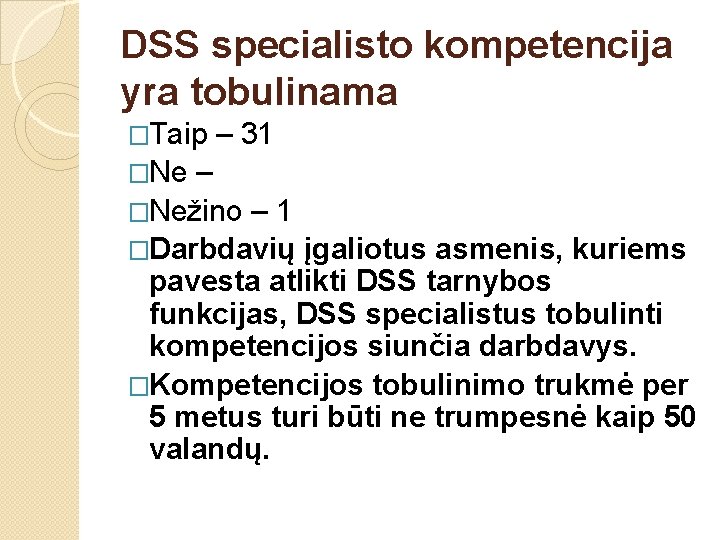 DSS specialisto kompetencija yra tobulinama

□Taip – 31
□Ne –
□Nežino – 1
□Darbdavių įgaliotus asmenis, kuriems pavesta atlikti DSS tarnybos funkcijas, DSS specialistus tobulinti kompetencijos siunčia darbdavys.
□Kompetencijos tobulinimo trukmė per 5 metus turi būti ne trumpesnė kaip 50 valandų.